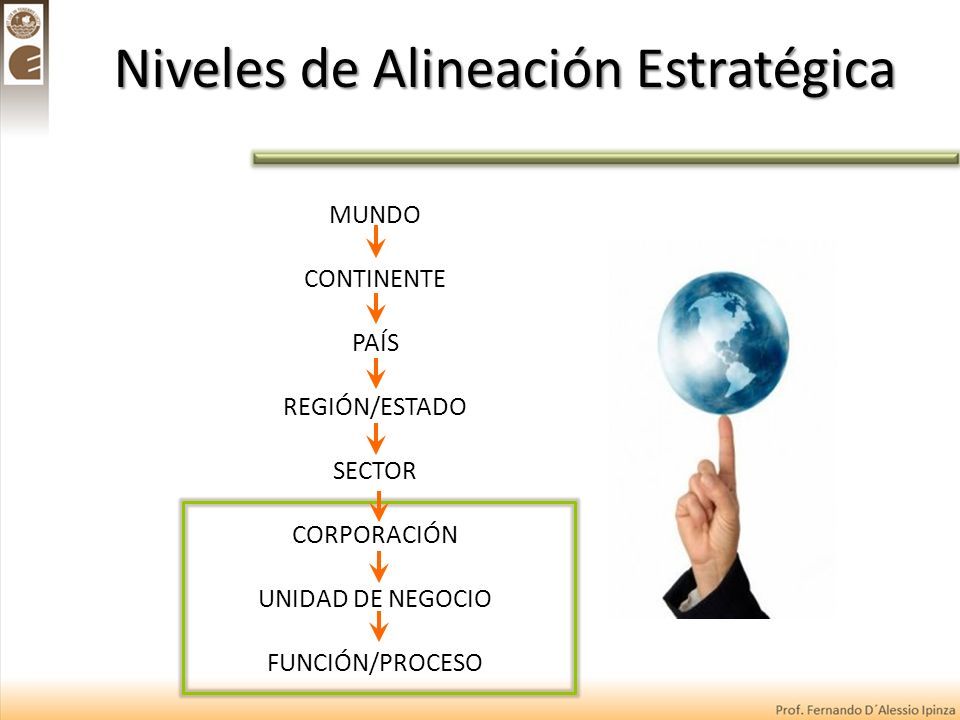 Niveles de Alineación Estratégica

MUNDO

CONTINENTE

PAÍS

REGIÓN/ESTADO

SECTOR

CORPORACIÓN

UNIDAD DE NEGOCIO

FUNCIÓN/PROCESO

Prof. Fernando D´Alessio Ipinza